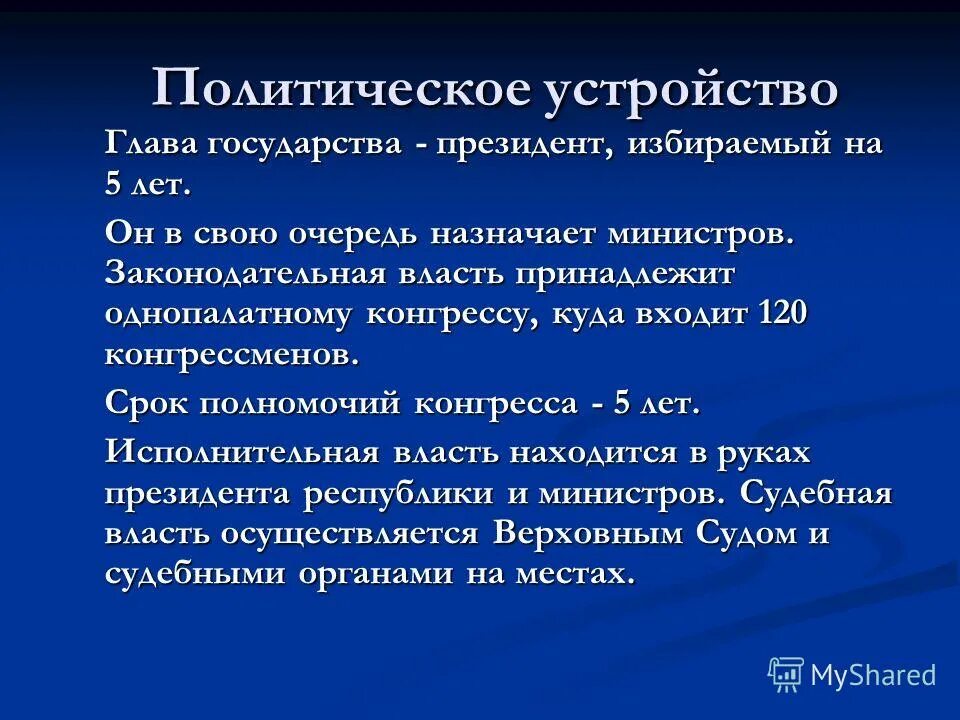 Политическое устройство

Глава государства - президент, избираемый на 5 лет.

Он в свою очередь назначает министров. Законодательная власть принадлежит однопалатному конгрессу, куда входит 120 конгрессменов.

Срок полномочий конгресса - 5 лет.

Исполнительная власть находится в руках президента республики и министров. Судебная власть осуществляется Верховным Судом и судебными органами на местах.

MyShared